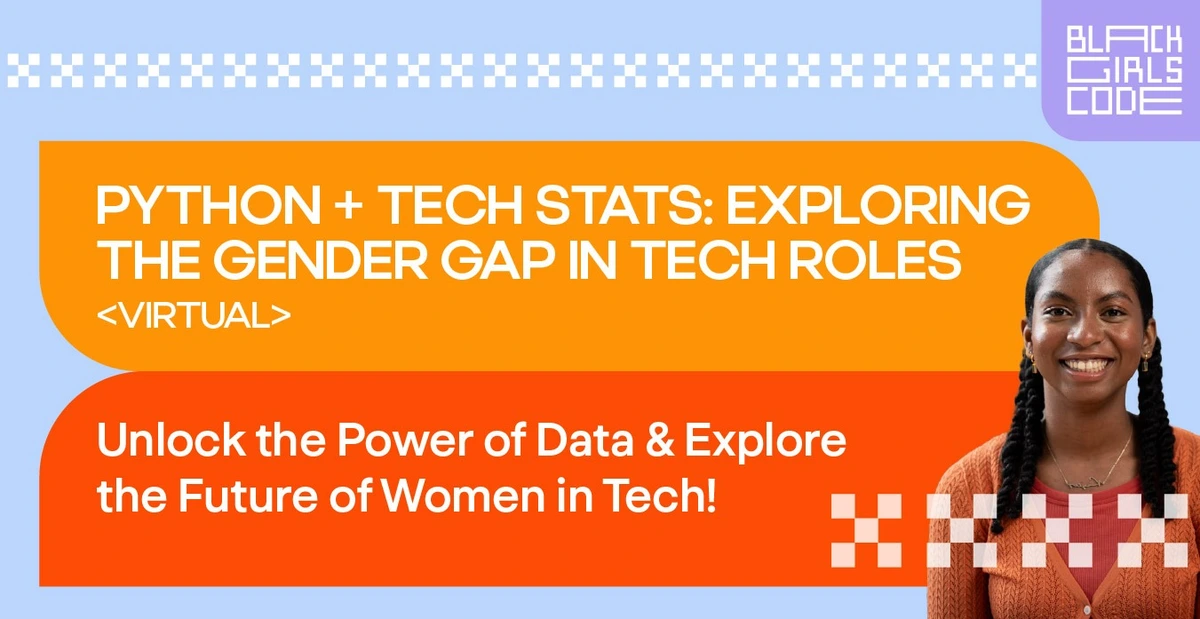 BLACK GIRLS CODE

PYTHON + TECH STATS: EXPLORING THE GENDER GAP IN TECH ROLES
<VIRTUAL>

Unlock the Power of Data & Explore the Future of Women in Tech!